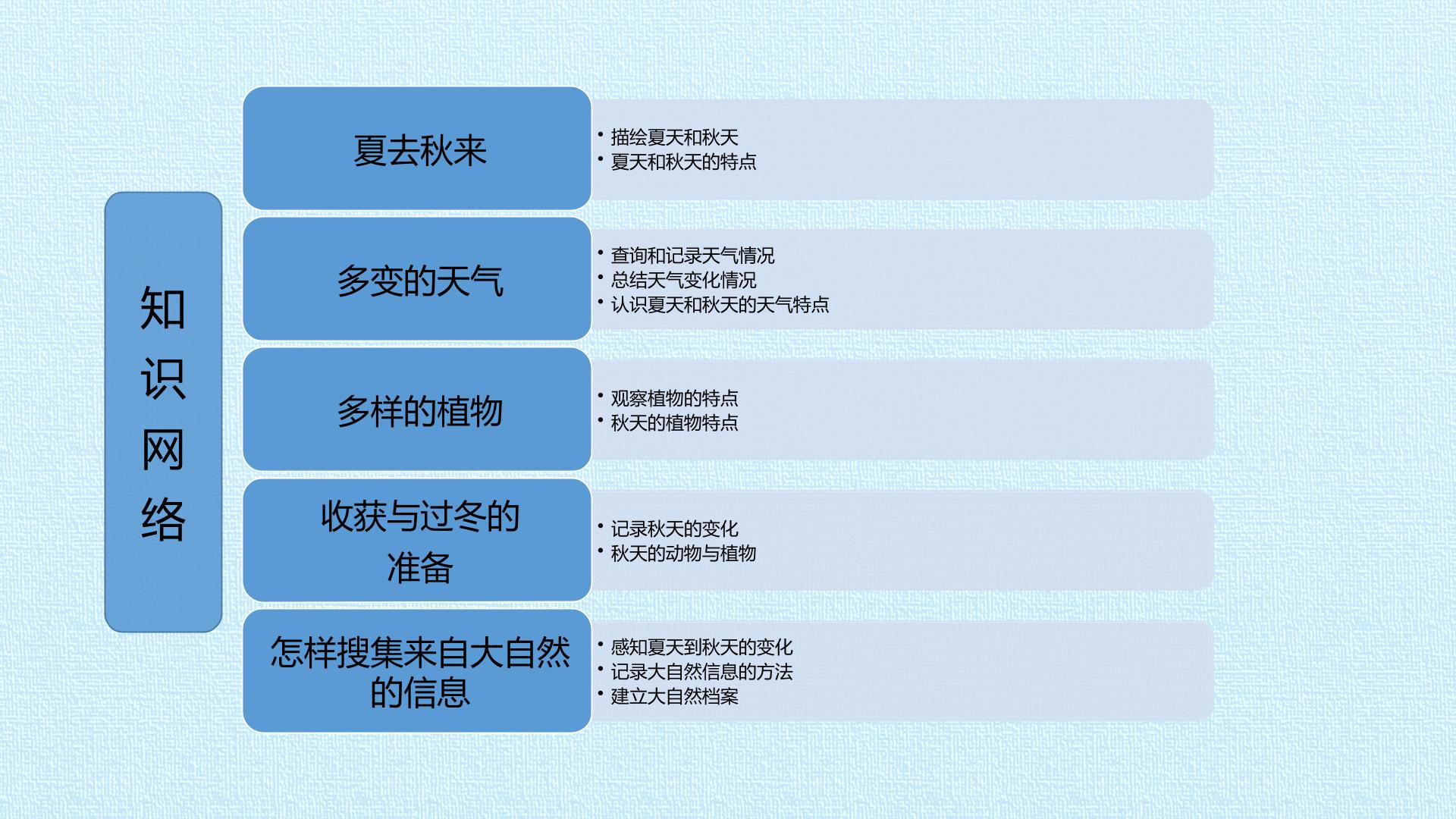 知识网络

夏去秋来

• 描绘夏天和秋天
• 夏天和秋天的特点

多变的天气

• 查询和记录天气情况
• 总结天气变化情况
• 认识夏天和秋天的天气特点

多样的植物

• 观察植物的特点
• 秋天的植物特点

收获与过冬的准备

• 记录秋天的变化
• 秋天的动物与植物

怎样搜集来自大自然的信息

• 感知夏天到秋天的变化
• 记录大自然信息的方法
• 建立大自然档案